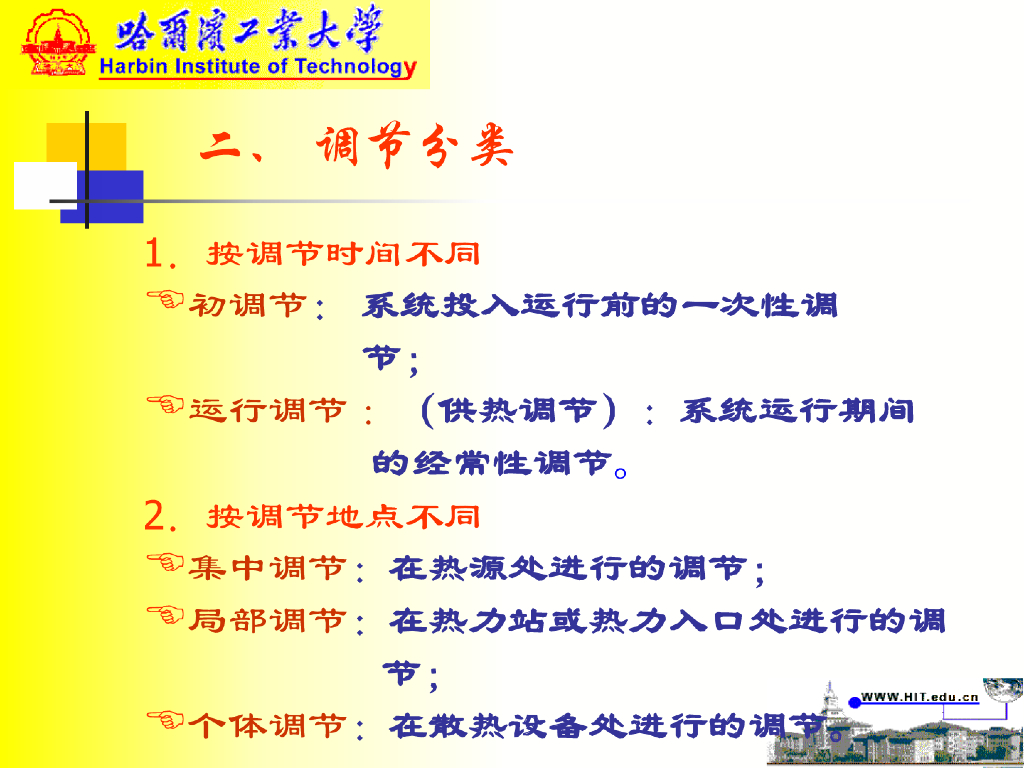 哈爾濱工業大學
Harbin Institute of Technology

二、调节分类

1. 按调节时间不同

初调节：系统投入运行前的一次性调节；

运行调节：（供热调节）：系统运行期间的经常性调节。

2. 按调节地点不同

集中调节：在热源处进行的调节；

局部调节：在热力站或热力入口处进行的调节；

个体调节：在散热设备处进行的调节。

WWW.HIT.edu.cn